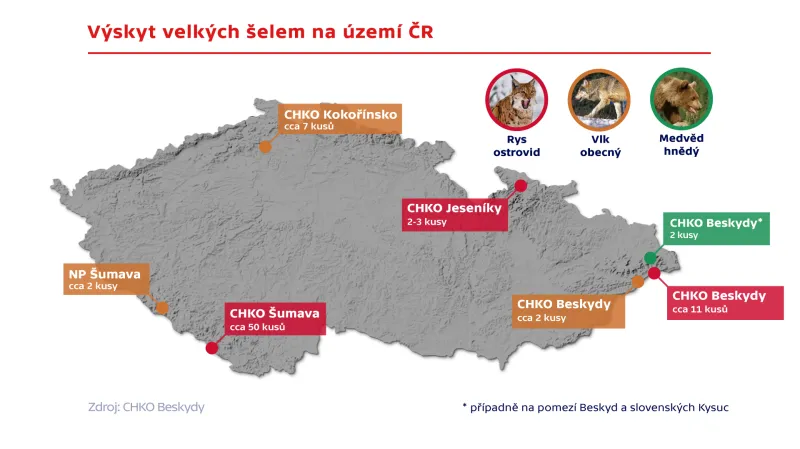 Výskyt velkých šelem na území ČR

Rys ostrovid

Vlk obecný

Medvěd hnědý

CHKO Kokořínsko
cca 7 kusů

CHKO Jeseníky
2-3 kusy

CHKO Beskydy*
2 kusy

NP Šumava
cca 2 kusy

CHKO Šumava
cca 50 kusů

CHKO Beskydy
cca 2 kusy

CHKO Beskydy
cca 11 kusů

Zdroj: CHKO Beskydy

* případně na pomezí Beskyd a slovenských Kysuc